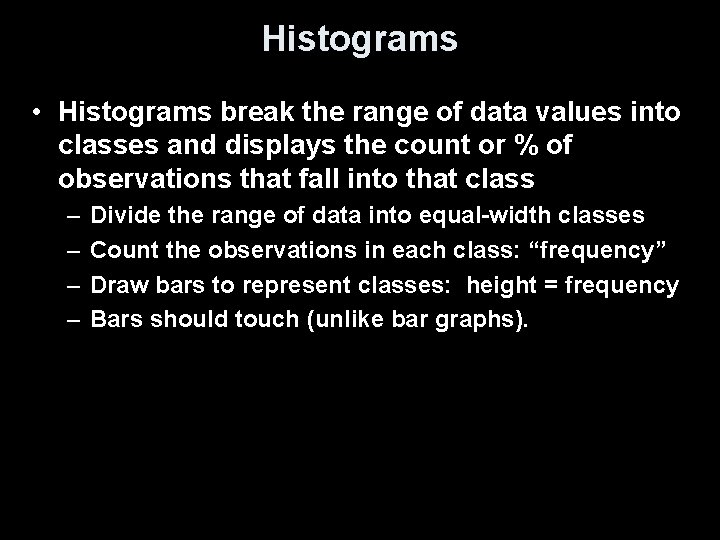 Histograms

• Histograms break the range of data values into classes and displays the count or % of observations that fall into that class

– Divide the range of data into equal-width classes
– Count the observations in each class: “frequency”
– Draw bars to represent classes:  height = frequency
– Bars should touch (unlike bar graphs).